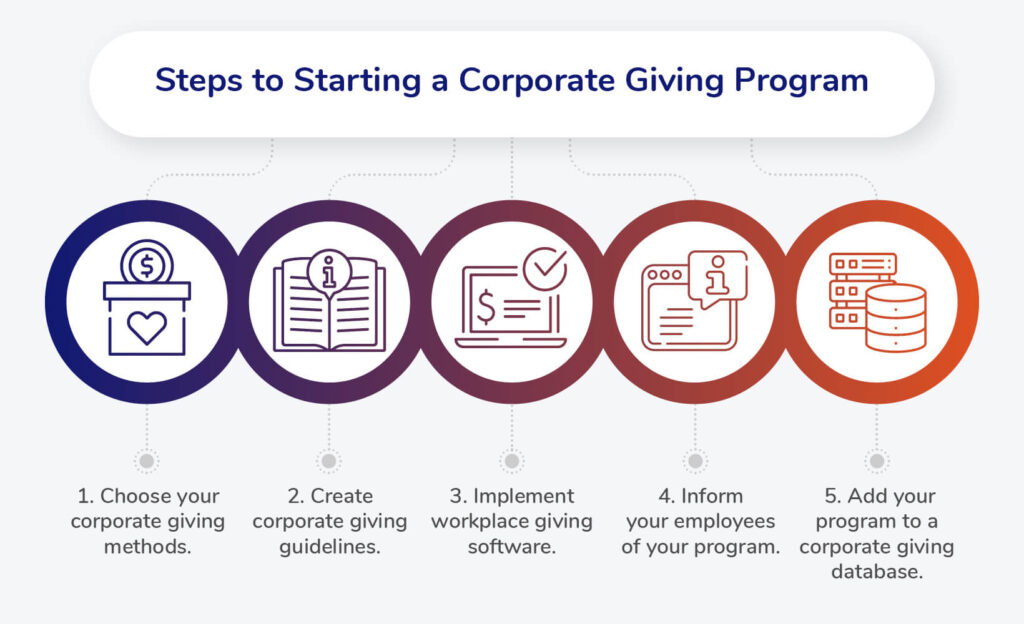 Steps to Starting a Corporate Giving Program

$

i

$

i

1. Choose your corporate giving methods.

2. Create corporate giving guidelines.

3. Implement workplace giving software.

4. Inform your employees of your program.

5. Add your program to a corporate giving database.